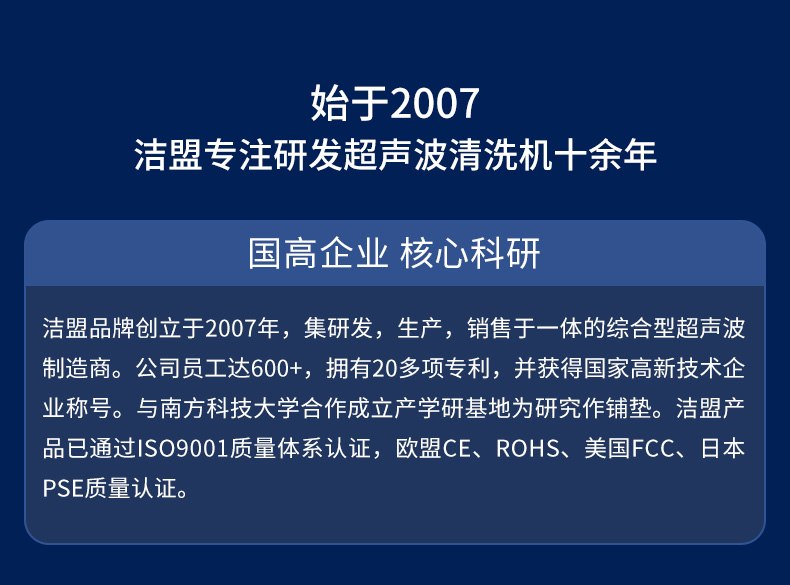 始于2007
洁盟专注研发超声波清洗机十余年

国高企业 核心科研

洁盟品牌创立于2007年，集研发，生产，销售于一体的综合型超声波制造商。公司员工达600+，拥有20多项专利，并获得国家高新技术企业称号。与南方科技大学合作成立产学研基地为研究作铺垫。洁盟产品已通过ISO9001质量体系认证，欧盟CE、ROHS、美国FCC、日本PSE质量认证。